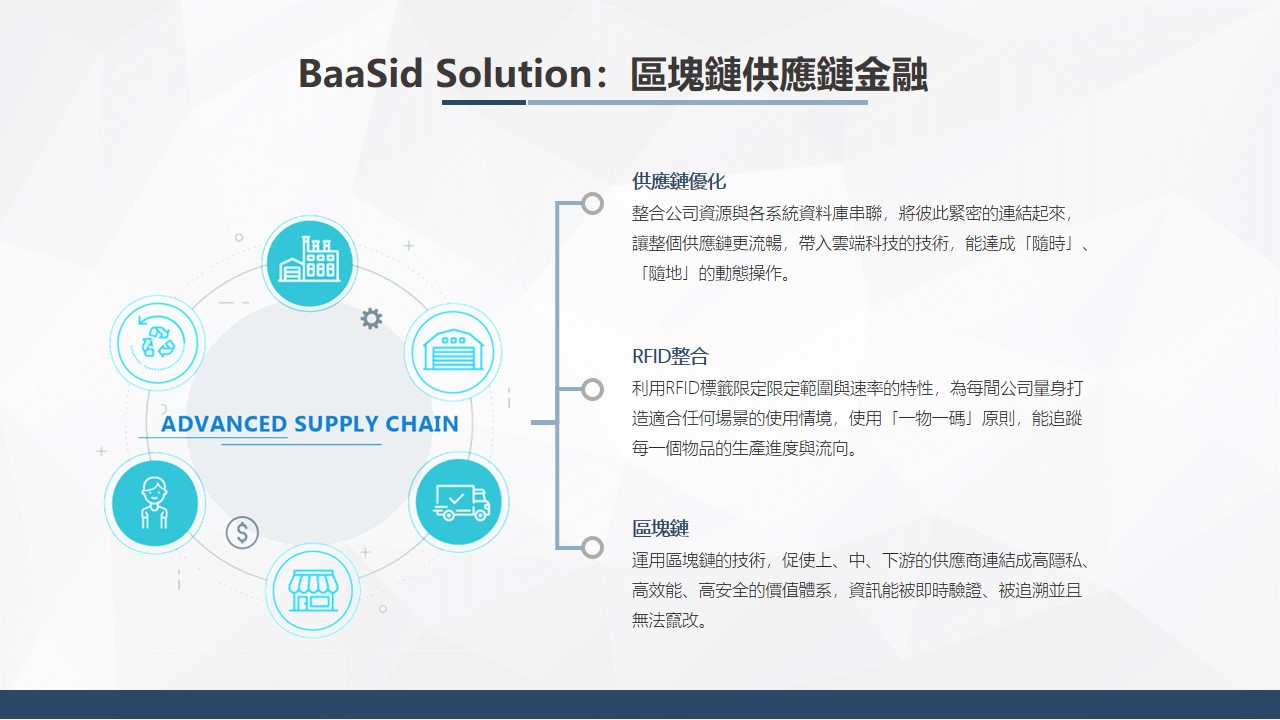 BaaSid Solution：區塊鏈供應鏈金融

ADVANCED SUPPLY CHAIN

供應鏈優化

整合公司資源與各系統資料庫串聯，將彼此緊密的連結起來，讓整個供應鏈更流暢，帶入雲端科技的技術，能達成「隨時」、「隨地」的動態操作。

RFID整合

利用RFID標籤限定限定範圍與速率的特性，為每間公司量身打造適合任何場景的使用情境，使用「一物一碼」原則，能追蹤每一個物品的生產進度與流向。

區塊鏈

運用區塊鏈的技術，促使上、中、下游的供應商連結成高隱私、高效能、高安全的價值體系，資訊能被即時驗證、被追溯並且無法竄改。